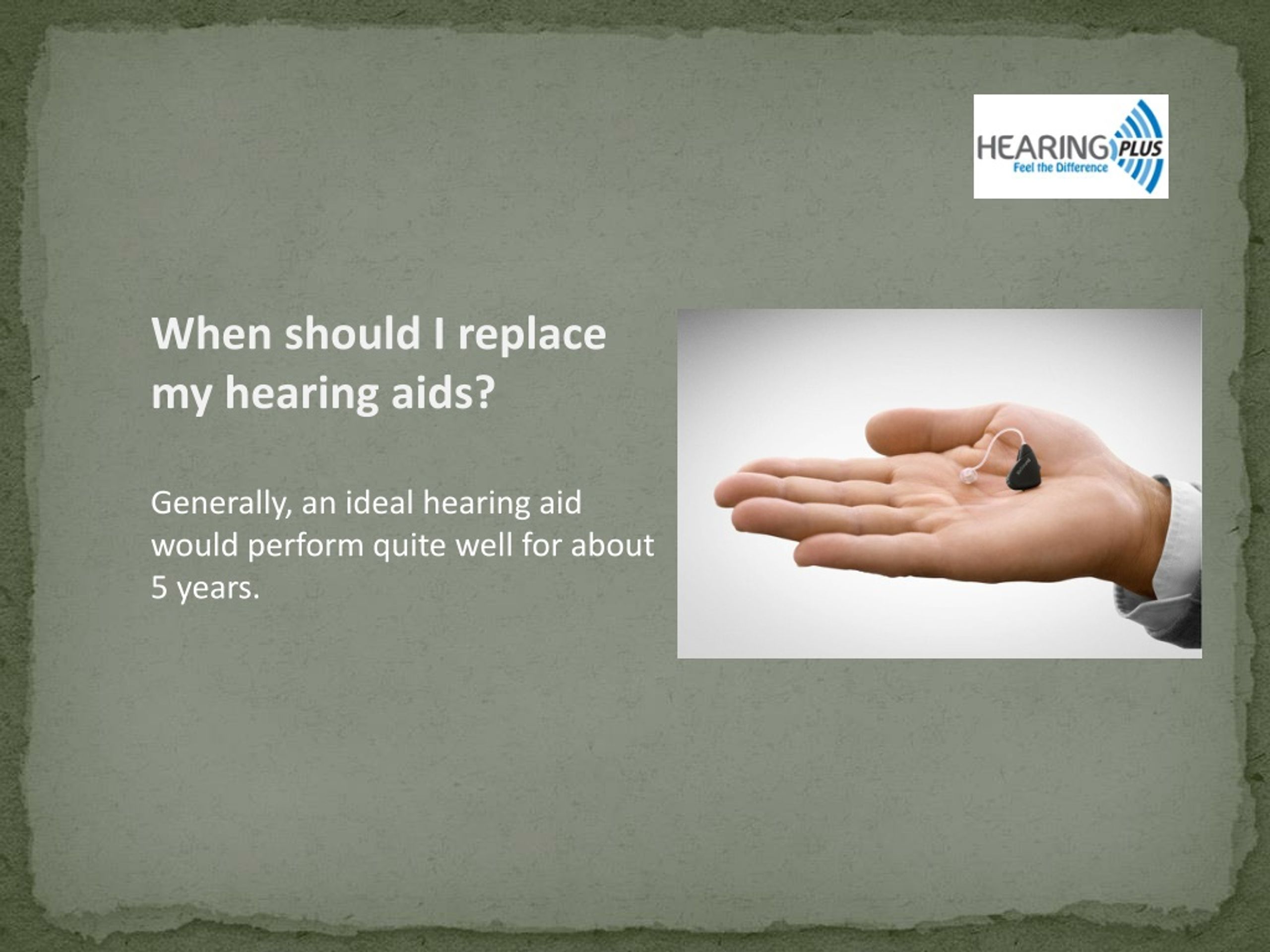 HEARING PLUS
Feel the Difference

When should I replace my hearing aids?

Generally, an ideal hearing aid would perform quite well for about 5 years.